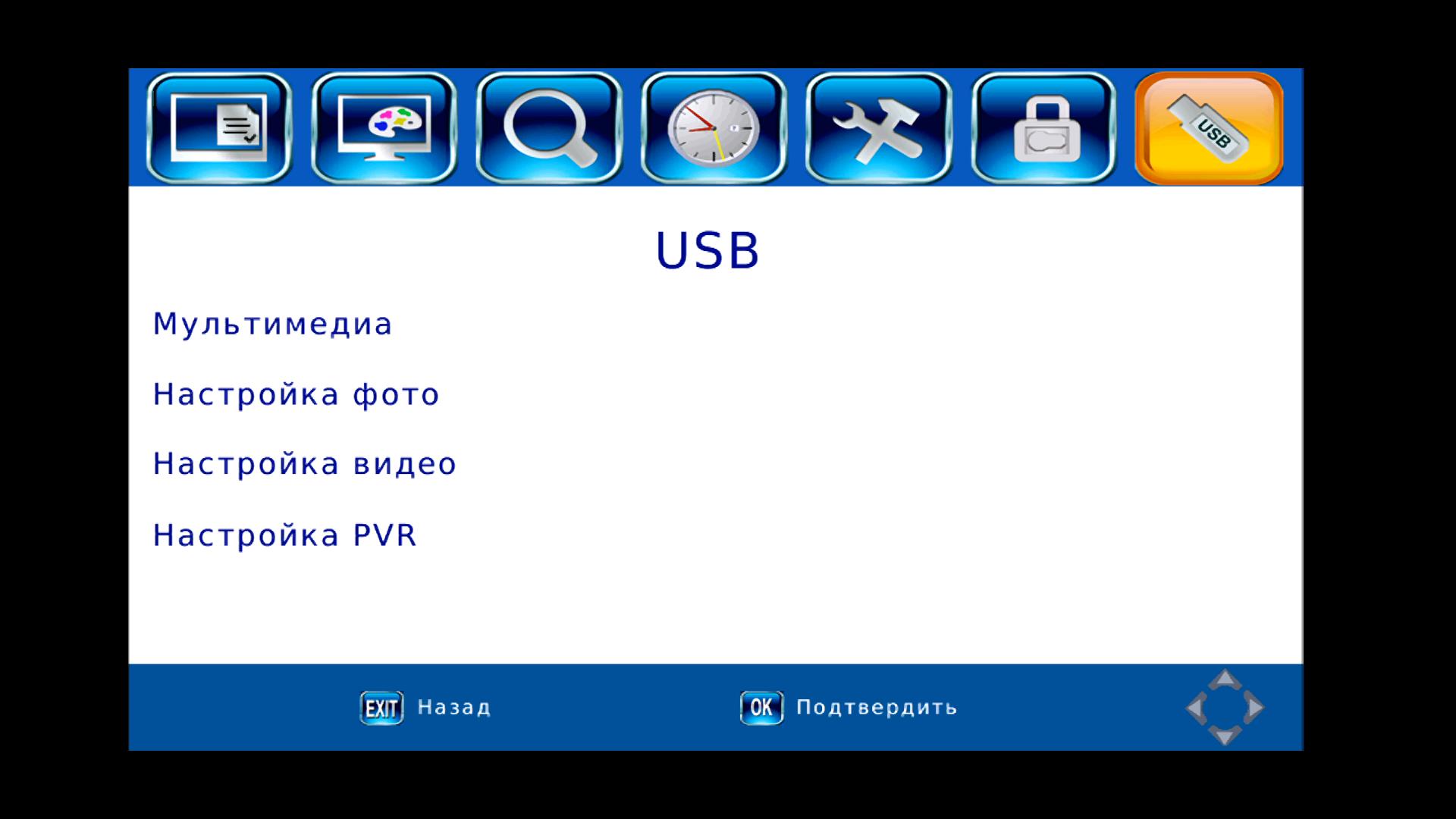 USB

USB

Мультимедиа

Настройка фото

Настройка видео

Настройка PVR

EXIT Назад

OK Подтвердить